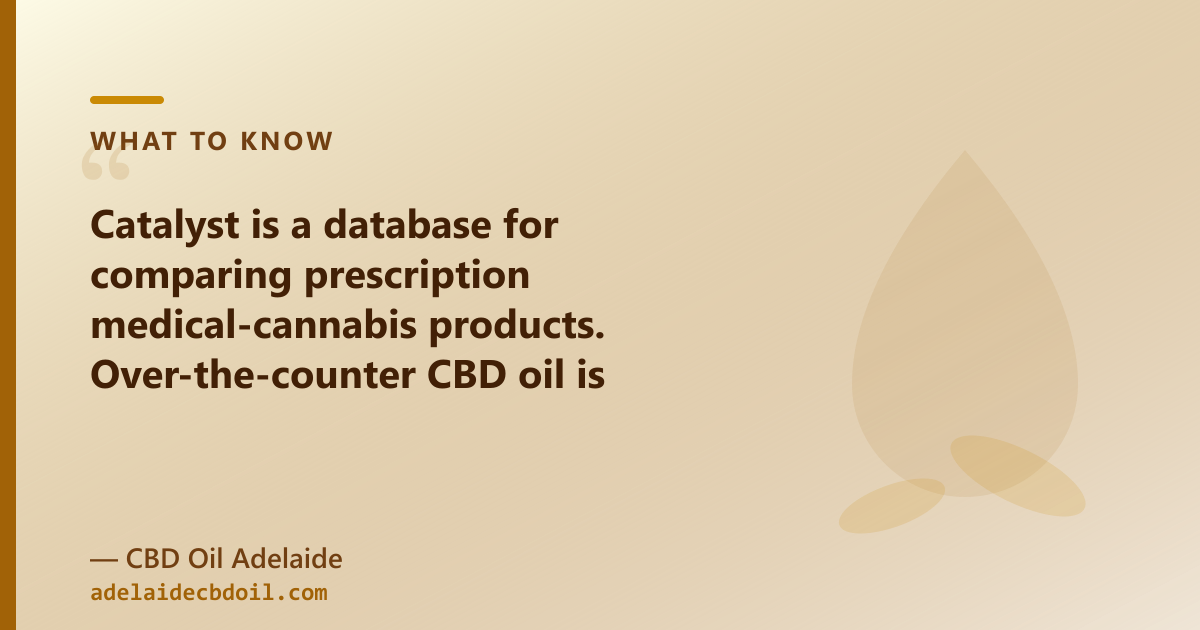 WHAT TO KNOW

“

Catalyst is a database for comparing prescription medical-cannabis products. Over-the-counter CBD oil is

— CBD Oil Adelaide
adelaidecbdoil.com